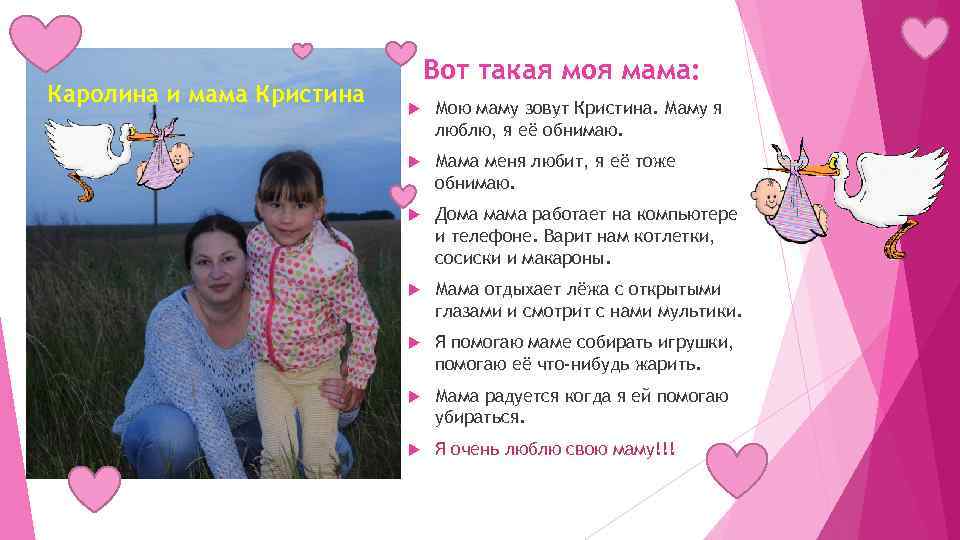 Каролина и мама Кристина

Вот такая моя мама:

Мою маму зовут Кристина. Маму я люблю, я её обнимаю.

Мама меня любит, я её тоже обнимаю.

Дома мама работает на компьютере и телефоне. Варит нам котлетки, сосиски и макароны.

Мама отдыхает лёжа с открытыми глазами и смотрит с нами мультики.

Я помогаю маме собирать игрушки, помогаю её что-нибудь жарить.

Мама радуется когда я ей помогаю убираться.

Я очень люблю свою маму!!!